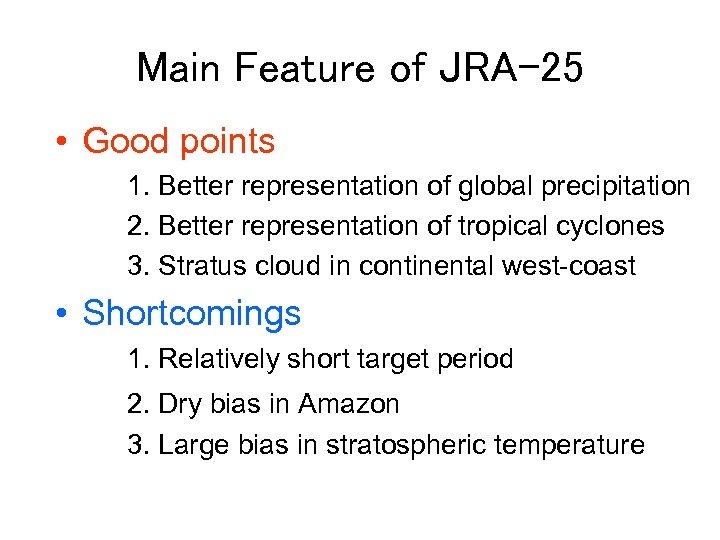 Main Feature of JRA-25

• Good points

1. Better representation of global precipitation
2. Better representation of tropical cyclones
3. Stratus cloud in continental west-coast

• Shortcomings

1. Relatively short target period
2. Dry bias in Amazon
3. Large bias in stratospheric temperature